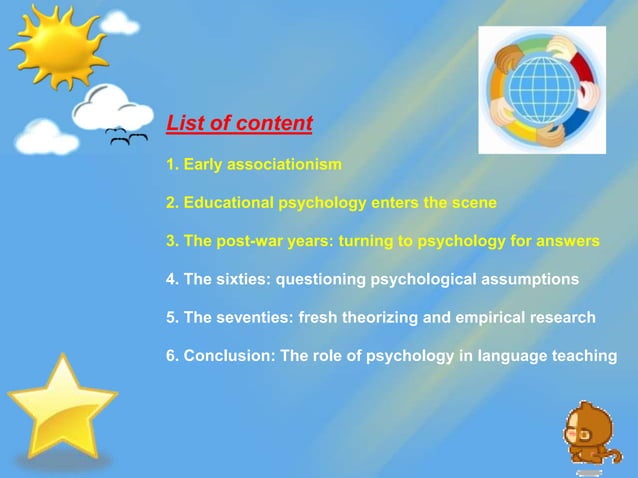 List of content

1. Early associationism

2. Educational psychology enters the scene

3. The post-war years: turning to psychology for answers

4. The sixties: questioning psychological assumptions

5. The seventies: fresh theorizing and empirical research

6. Conclusion: The role of psychology in language teaching